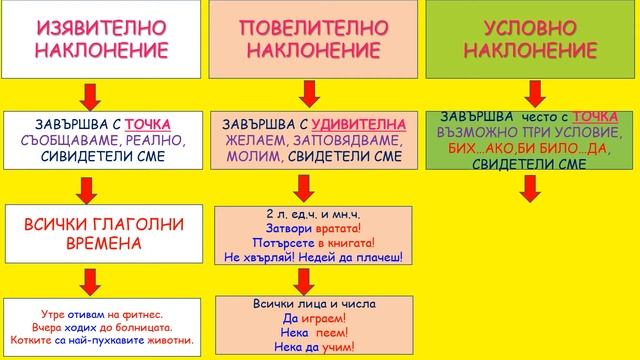 ИЗЯВИТЕЛНО НАКЛОНЕНИЕ

ЗАВЪРШВА С ТОЧКА
СЪОБЩАВАМЕ, РЕАЛНО,
СИВИДЕТЕЛИ СМЕ

ВСИЧКИ ГЛАГОЛНИ ВРЕМЕНА

Утре отивам на фитнес.
Вчера ходих до болницата.
Котките са най-пухкавите животни.

ПОВЕЛИТЕЛНО НАКЛОНЕНИЕ

ЗАВЪРШВА С УДИВИТЕЛНА
ЖЕЛАЕМ, ЗАПОВЯДВАМЕ,
МОЛИМ, СВИДЕТЕЛИ СМЕ

2 л. ед.ч. и мн.ч.
Затвори вратата!
Потърсете в книгата!
Не хвърляй! Недей да плачеш!

Всички лица и числа
Да играем!
Нека пеем!
Нека да учим!

УСЛОВНО НАКЛОНЕНИЕ

ЗАВЪРШВА често с ТОЧКА
ВЪЗМОЖНО ПРИ УСЛОВИЕ,
БИХ…АКО,БИ БИЛО…ДА,
СВИДЕТЕЛИ СМЕ